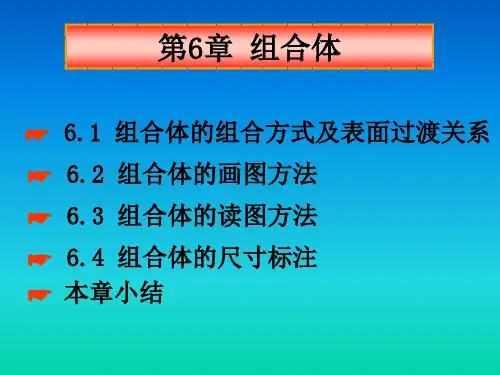 第6章 组合体

6.1 组合体的组合方式及表面过渡关系

6.2 组合体的画图方法

6.3 组合体的读图方法

6.4 组合体的尺寸标注

本章小结